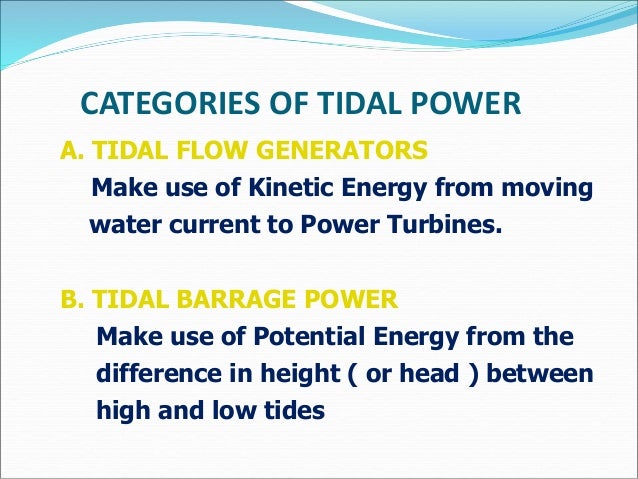 CATEGORIES OF TIDAL POWER

A. TIDAL FLOW GENERATORS

Make use of Kinetic Energy from moving water current to Power Turbines.

B. TIDAL BARRAGE POWER

Make use of Potential Energy from the difference in height ( or head ) between high and low tides